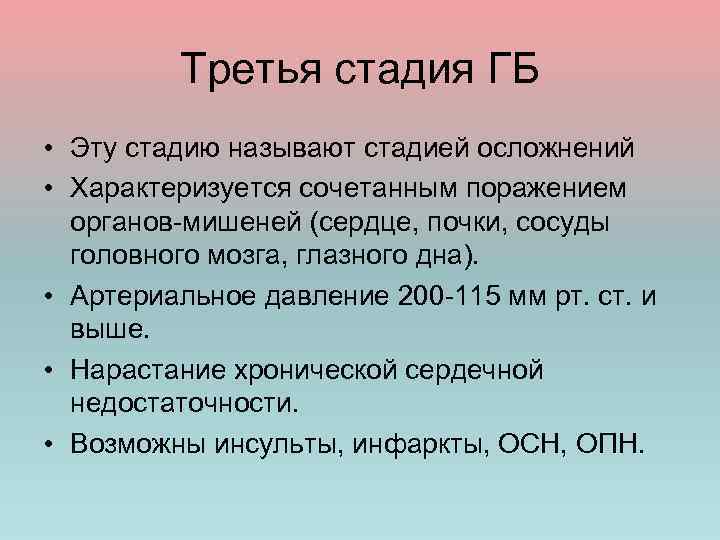 Третья стадия ГБ

• Эту стадию называют стадией осложнений
• Характеризуется сочетанным поражением органов-мишеней (сердце, почки, сосуды головного мозга, глазного дна).
• Артериальное давление 200-115 мм рт. ст. и выше.
• Нарастание хронической сердечной недостаточности.
• Возможны инсульты, инфаркты, ОСН, ОПН.